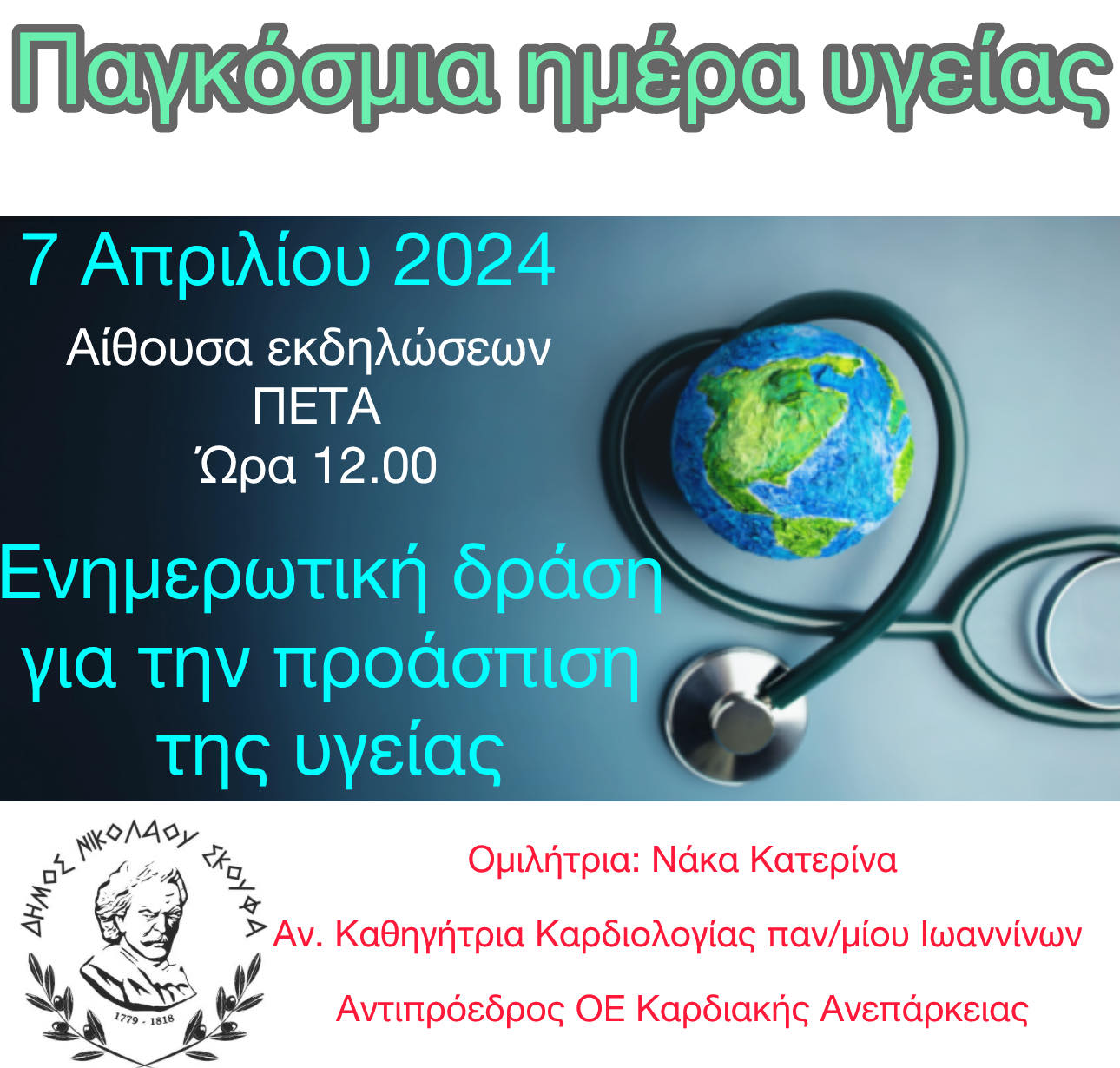 Παγκόσμια ημέρα υγείας

7 Απριλίου 2024

Αίθουσα εκδηλώσεων
ΠΕΤΑ
Ώρα 12.00

Ενημερωτική δράση
για την προάσπιση
της υγείας

ΔΗΜΟΣ ΝΙΚΟΛΑΟΥ ΣΚΟΥΦΑ

1779 - 1818

Ομιλήτρια: Νάκα Κατερίνα

Αν. Καθηγήτρια Καρδιολογίας παν/μίου Ιωαννίνων

Αντιπρόεδρος ΟΕ Καρδιακής Ανεπάρκειας